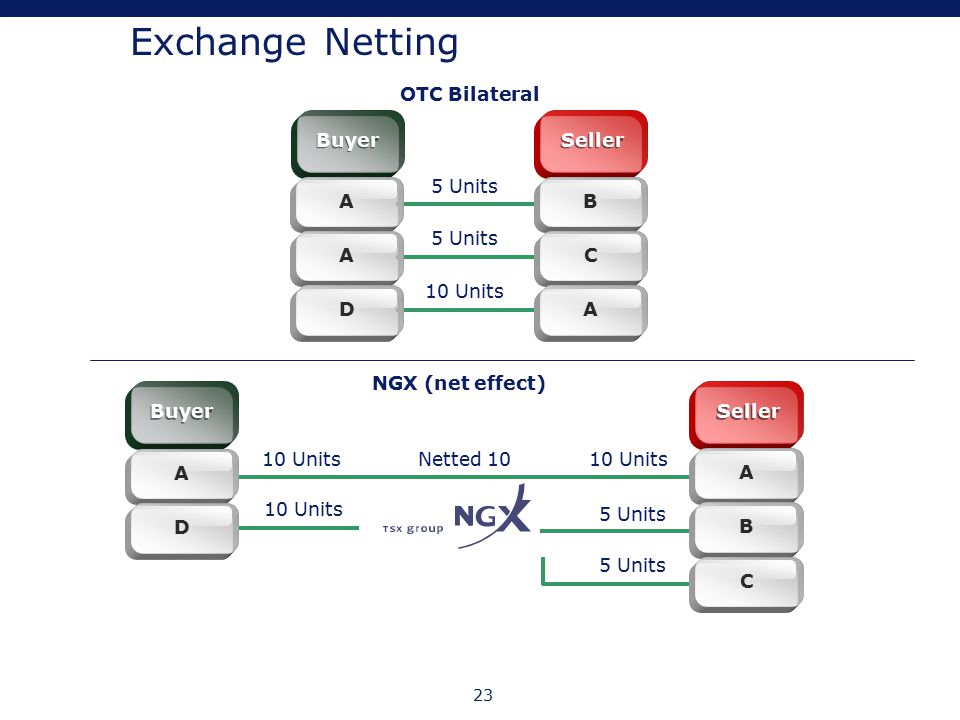 Exchange Netting

OTC Bilateral

Buyer

Seller

A

5 Units

B

A

5 Units

C

D

10 Units

A

NGX (net effect)

Buyer

Seller

A

10 Units

Netted 10

10 Units

A

D

10 Units

TSX group

NGX

5 Units

B

5 Units

C

23